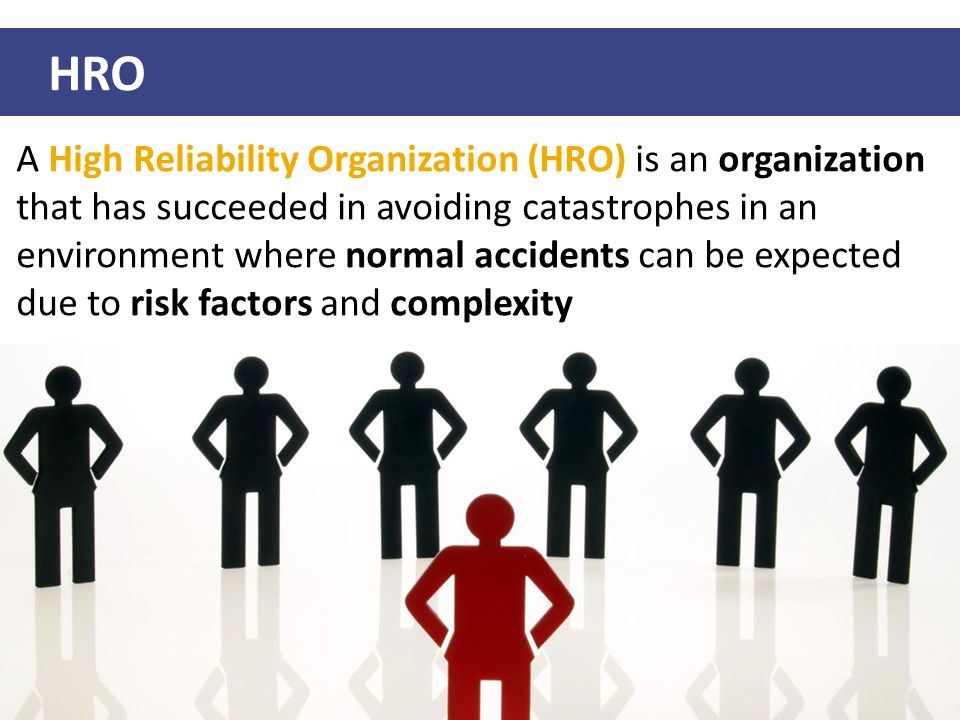 HRO

A High Reliability Organization (HRO) is an organization that has succeeded in avoiding catastrophes in an environment where normal accidents can be expected due to risk factors and complexity